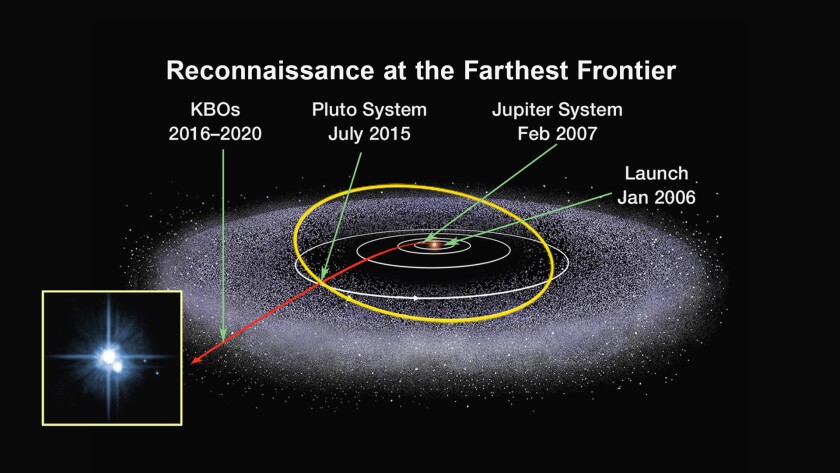 Reconnaissance at the Farthest Frontier

KBOs
2016–2020

Pluto System
July 2015

Jupiter System
Feb 2007

Launch
Jan 2006